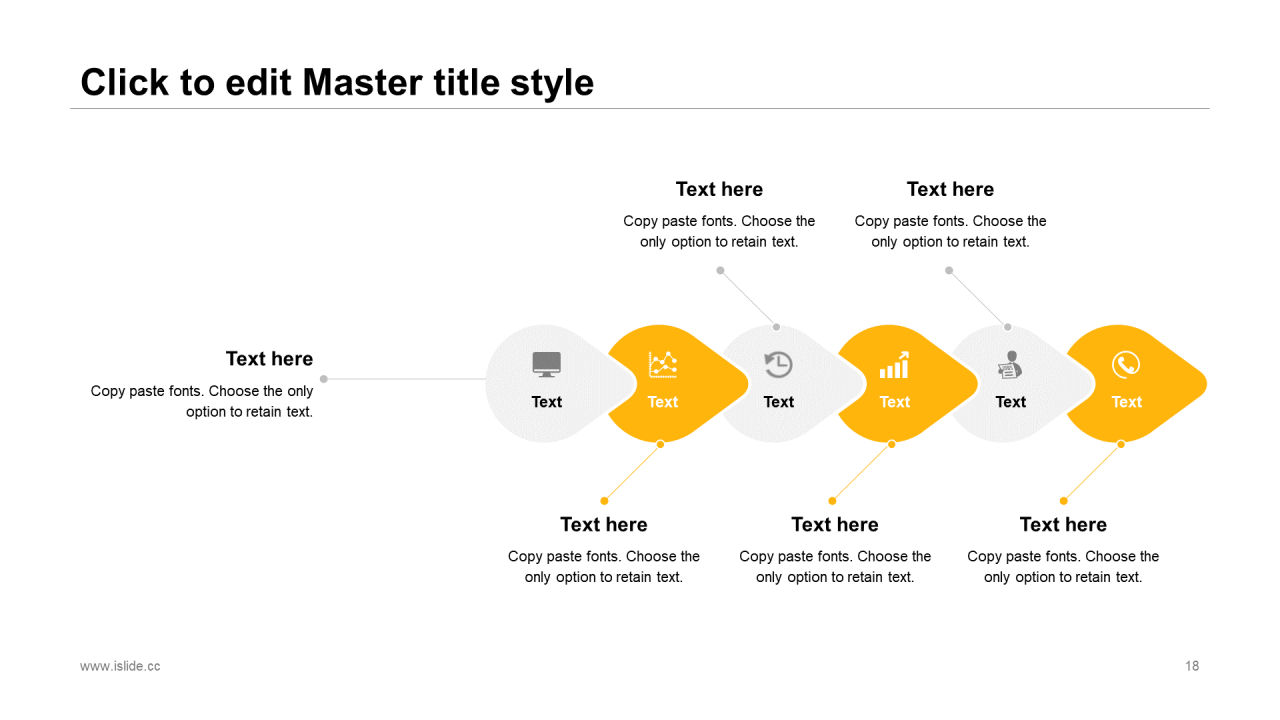 Click to edit Master title style

Text here
Copy paste fonts. Choose the only option to retain text.

Text here
Copy paste fonts. Choose the only option to retain text.

Text here
Copy paste fonts. Choose the only option to retain text.

Text

Text

Text

Text

Text

Text

Text here
Copy paste fonts. Choose the only option to retain text.

Text here
Copy paste fonts. Choose the only option to retain text.

Text here
Copy paste fonts. Choose the only option to retain text.

www.islide.cc

18